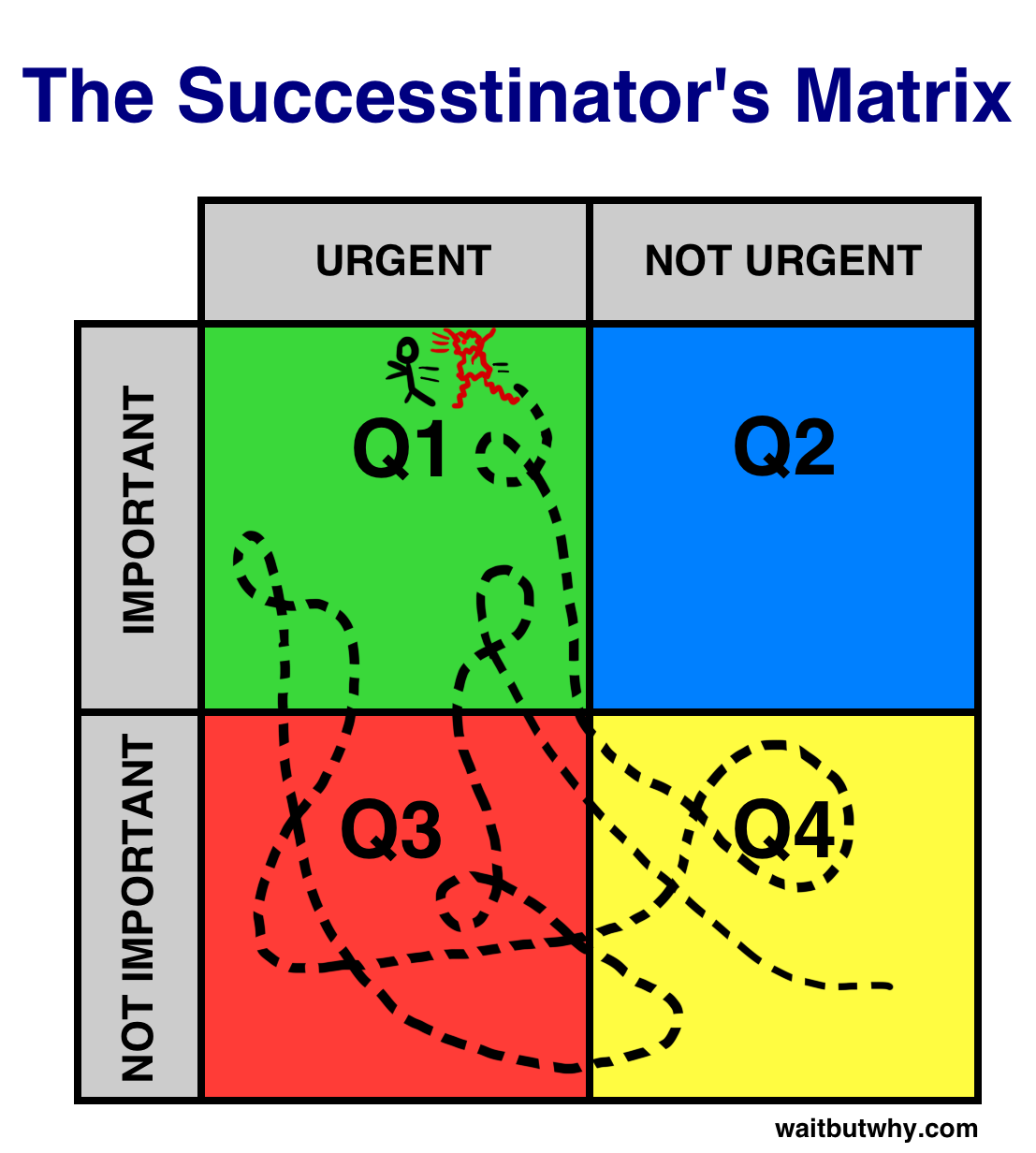 The Successtinator's Matrix

| | URGENT | NOT URGENT |
|---|---|---|
| IMPORTANT | Q1 | Q2 |
| NOT IMPORTANT | Q3 | Q4 |

waitbutwhy.com